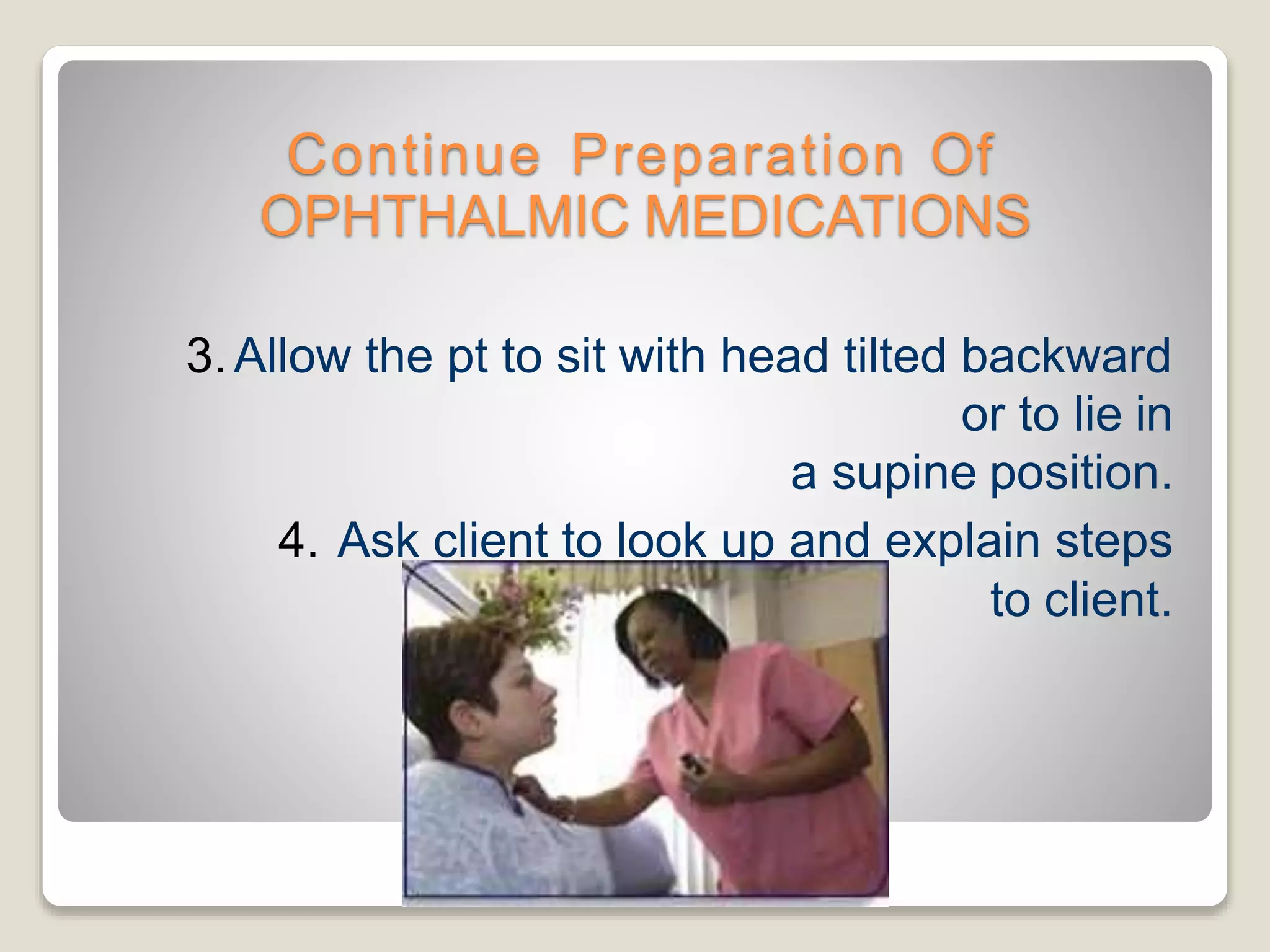 Continue Preparation Of
OPHTHALMIC MEDICATIONS

3. Allow the pt to sit with head tilted backward or to lie in a supine position.

4. Ask client to look up and explain steps to client.